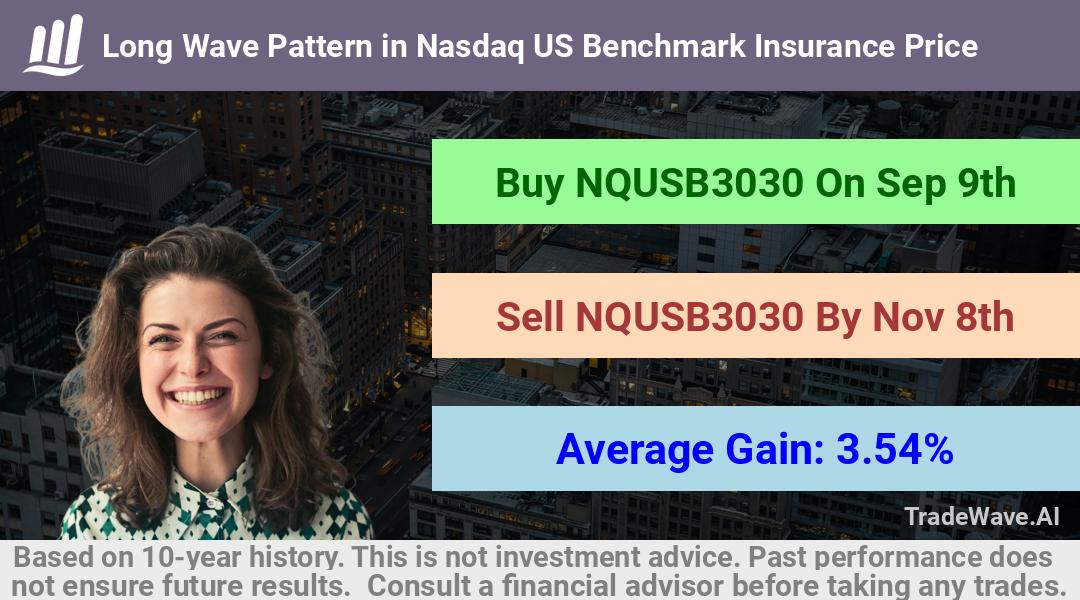 Long Wave Pattern in Nasdaq US Benchmark Insurance Price

Buy NQUSB3030 On Sep 9th

Sell NQUSB3030 By Nov 8th

Average Gain: 3.54%

TradeWave.AI

Based on 10-year history. This is not investment advice. Past performance does not ensure future results. Consult a financial advisor before taking any trades.